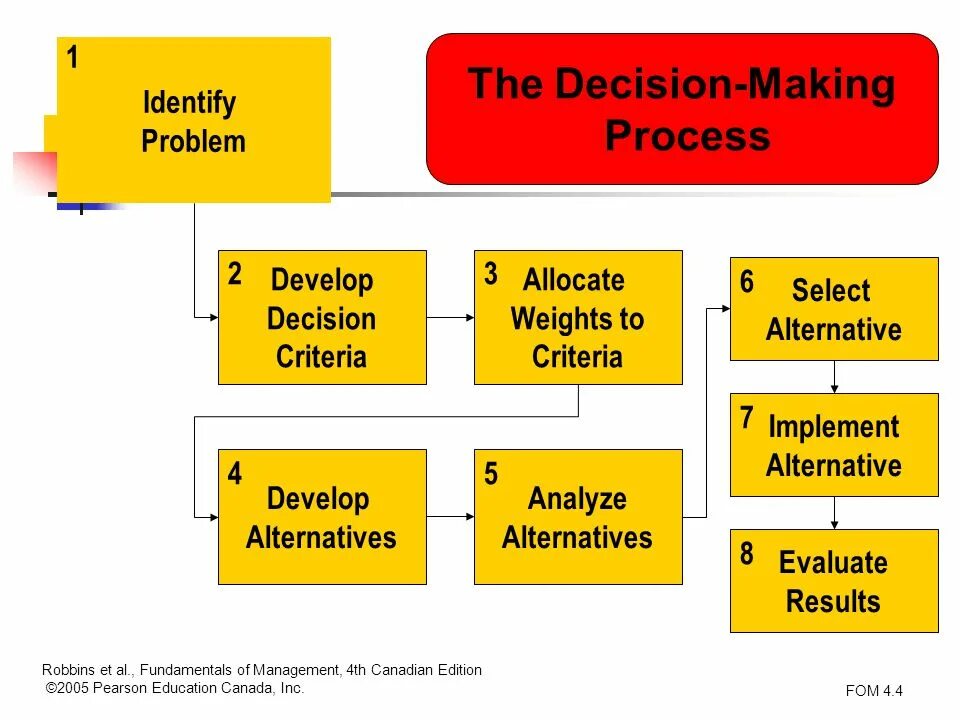 The Decision-Making Process

1 Identify Problem

2 Develop Decision Criteria

3 Allocate Weights to Criteria

4 Develop Alternatives

5 Analyze Alternatives

6 Select Alternative

7 Implement Alternative

8 Evaluate Results

Robbins et al., Fundamentals of Management, 4th Canadian Edition
©2005 Pearson Education Canada, Inc.

FOM 4.4